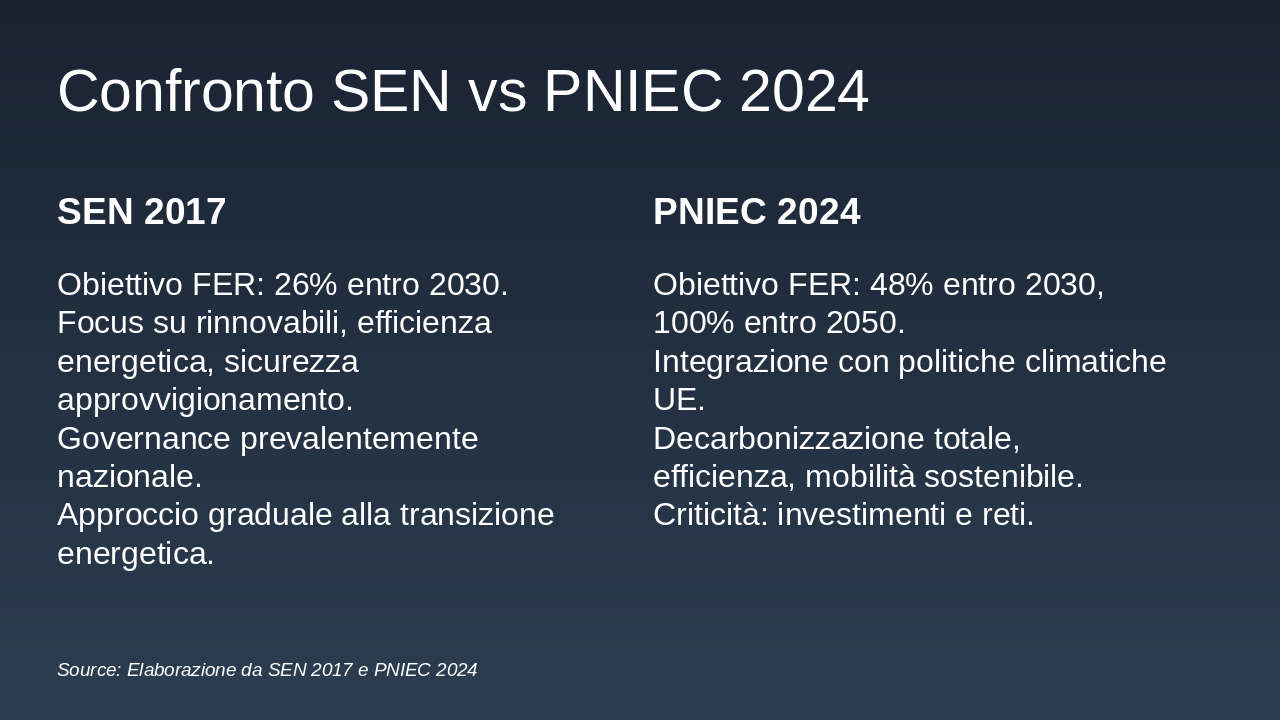 Confronto SEN vs PNIEC 2024

SEN 2017

Obiettivo FER: 26% entro 2030.
Focus su rinnovabili, efficienza energetica, sicurezza approvvigionamento.
Governance prevalentemente nazionale.
Approccio graduale alla transizione energetica.

PNIEC 2024

Obiettivo FER: 48% entro 2030, 100% entro 2050.
Integrazione con politiche climatiche UE.
Decarbonizzazione totale, efficienza, mobilità sostenibile.
Criticità: investimenti e reti.

Source: Elaborazione da SEN 2017 e PNIEC 2024